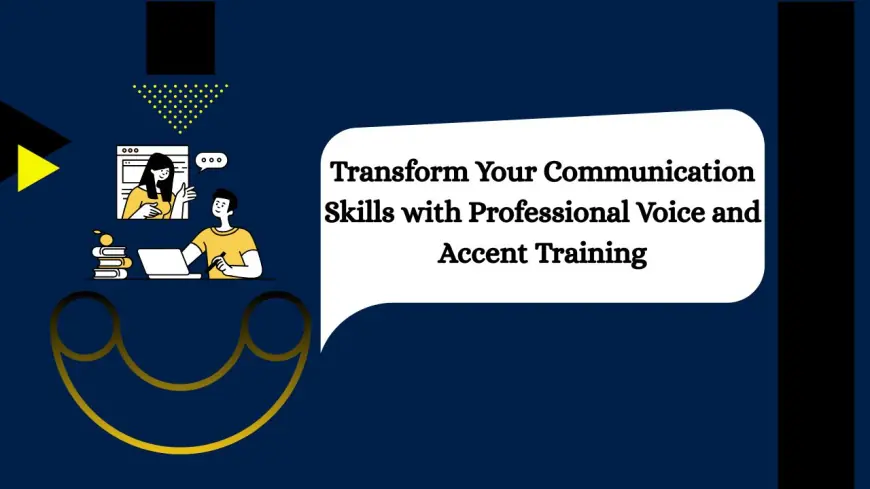 Transform Your Communication Skills with Professional Voice and Accent Training